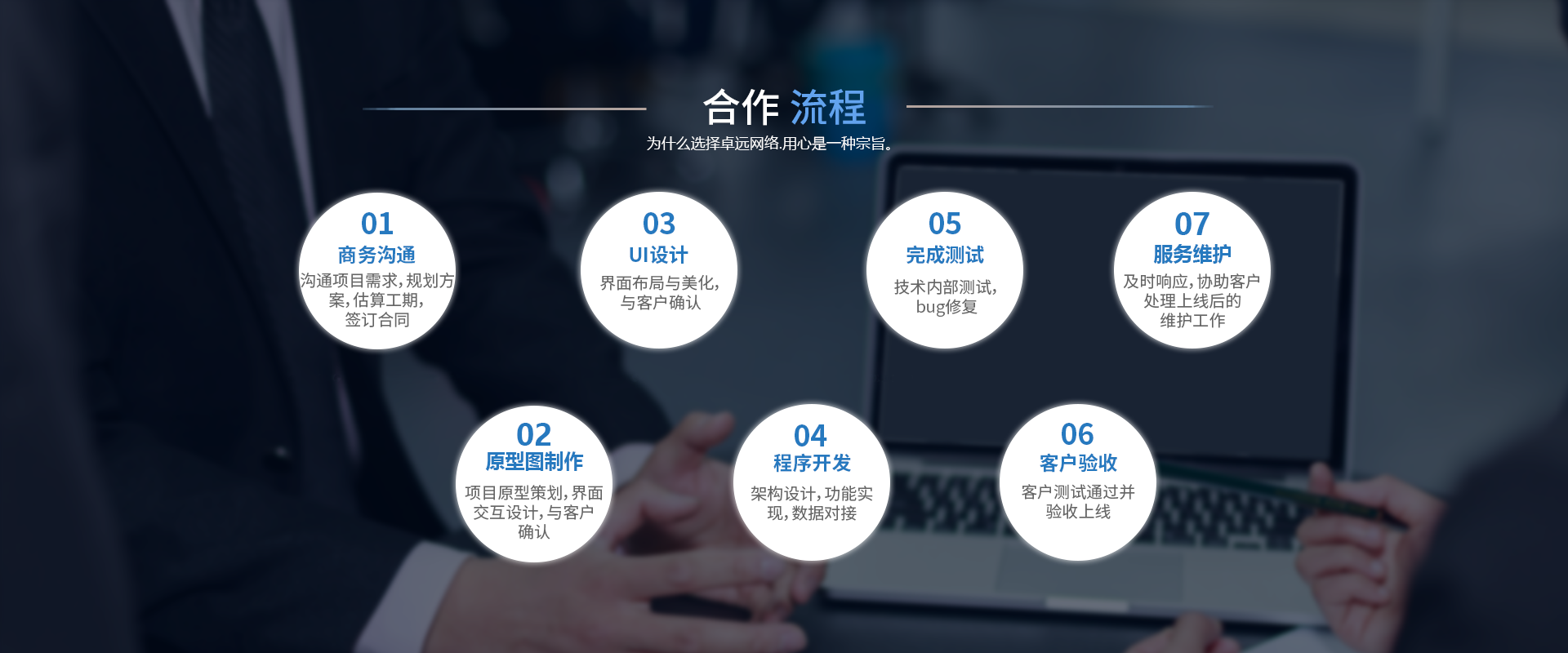 合作 流程

为什么选择卓远网络.用心是一种宗旨。

01
商务沟通
沟通项目需求,规划方案,估算工期,签订合同

03
UI设计
界面布局与美化,与客户确认

05
完成测试
技术内部测试,bug修复

07
服务维护
及时响应,协助客户处理上线后的维护工作

02
原型图制作
项目原型策划,界面交互设计,与客户确认

04
程序开发
架构设计,功能实现,数据对接

06
客户验收
客户测试通过并验收上线